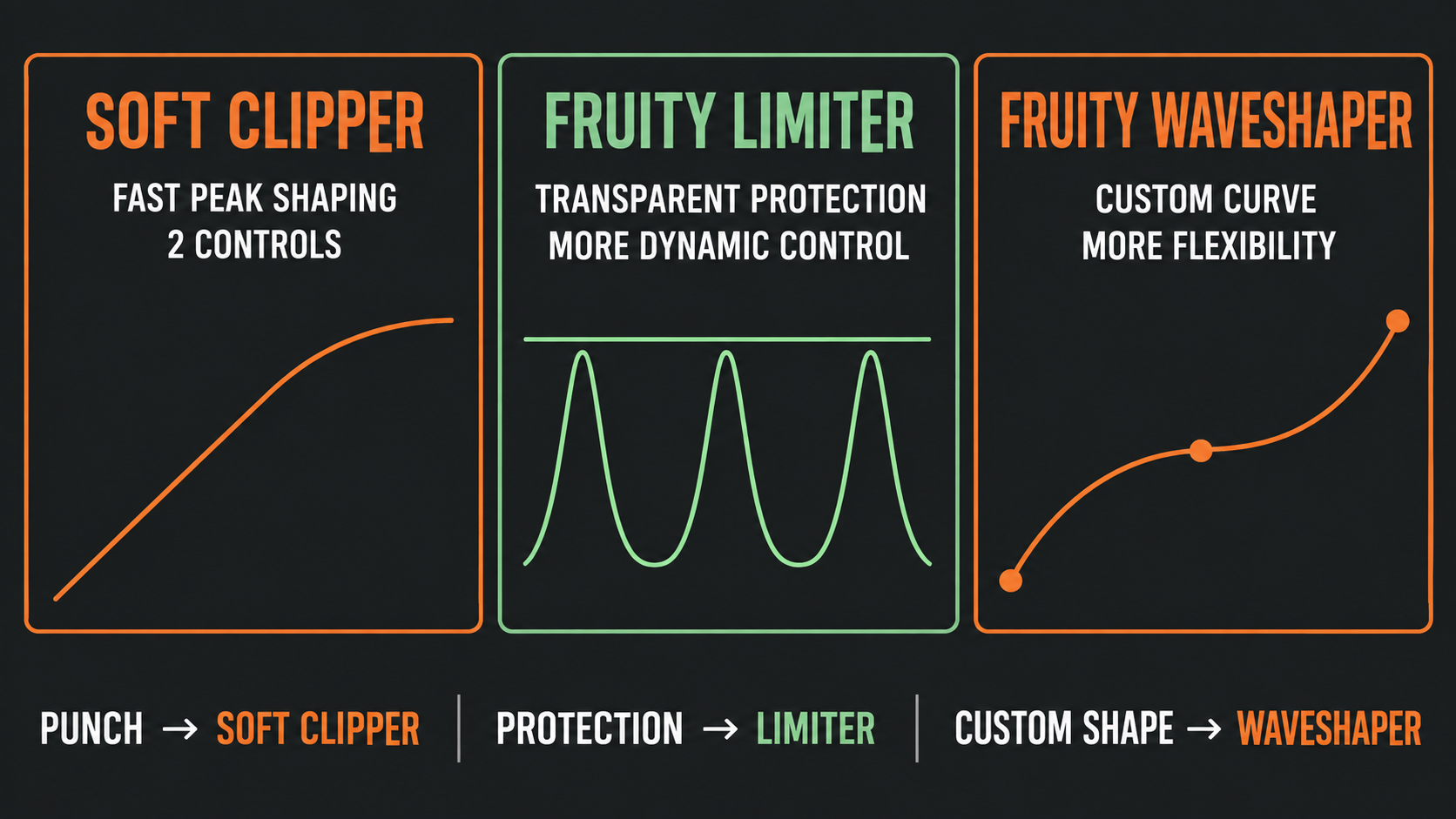 SOFT CLIPPER

FAST PEAK SHAPING
2 CONTROLS

FRUITY LIMITER

TRANSPARENT PROTECTION
MORE DYNAMIC CONTROL

FRUITY WAVESHAPER

CUSTOM CURVE
MORE FLEXIBILITY

PUNCH → SOFT CLIPPER | PROTECTION → LIMITER | CUSTOM SHAPE → WAVESHAPER